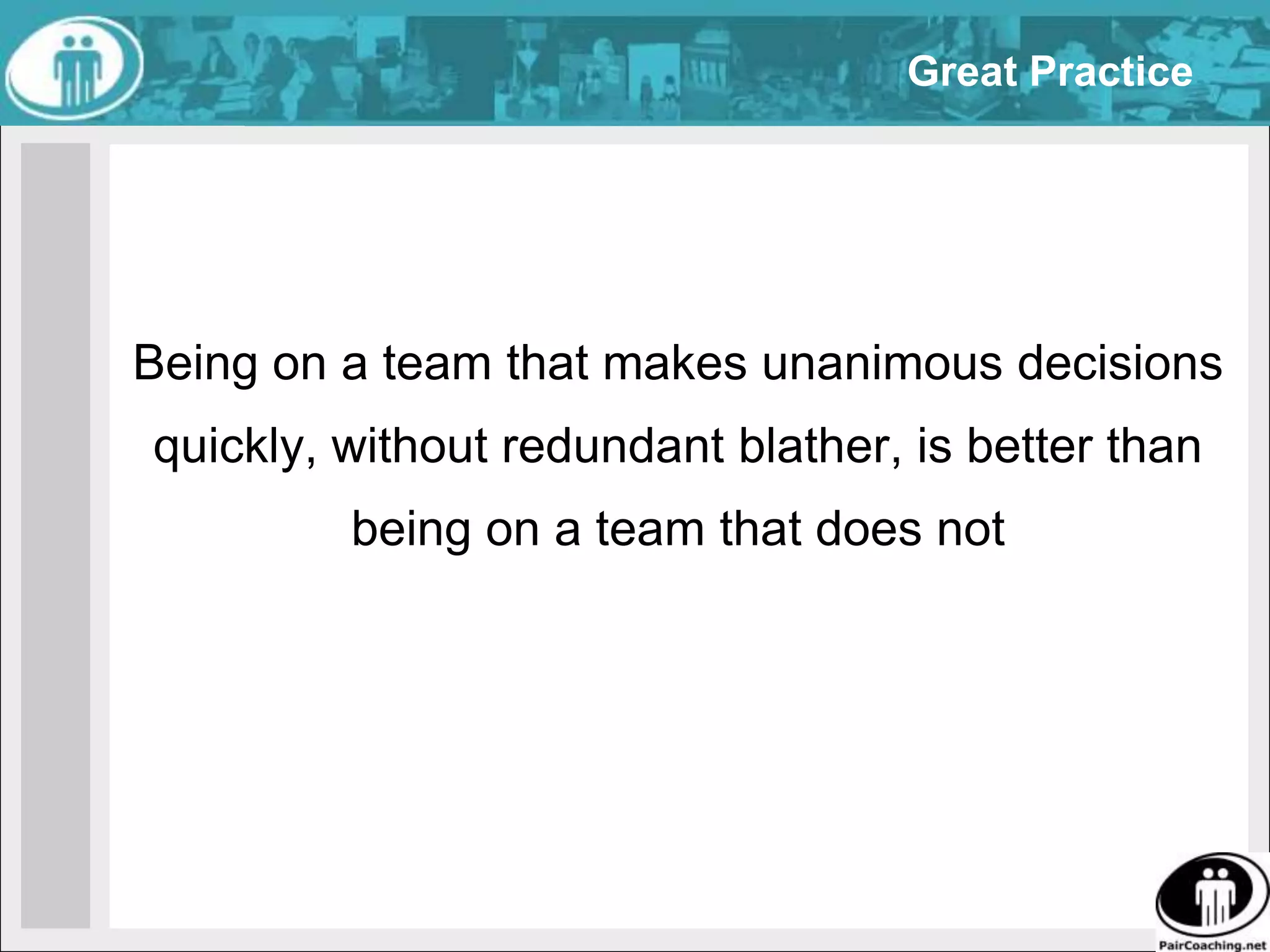 Great Practice

Being on a team that makes unanimous decisions quickly, without redundant blather, is better than being on a team that does not

PairCoaching.net